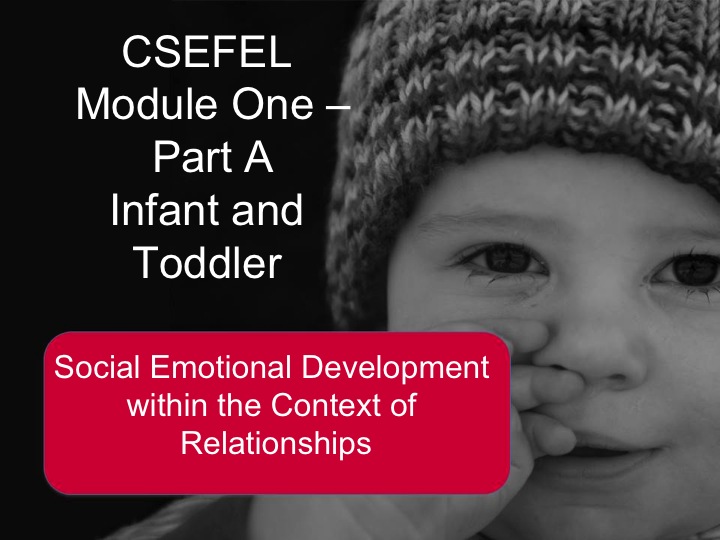 CSEFEL
Module One –
Part A
Infant and
Toddler

Social Emotional Development within the Context of Relationships